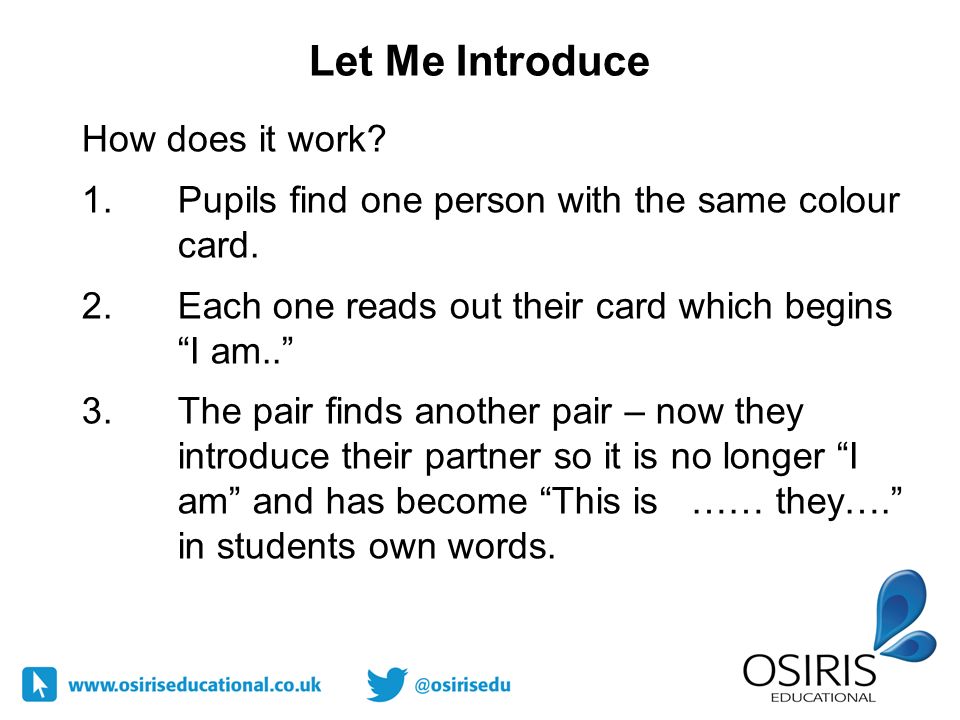 Let Me Introduce

How does it work?

1. Pupils find one person with the same colour card.

2. Each one reads out their card which begins “I am..”

3. The pair finds another pair – now they introduce their partner so it is no longer “I am” and has become “This is …… they….” in students own words.

www.osiriseducational.co.uk

@osirisedu

OSIRIS
EDUCATIONAL